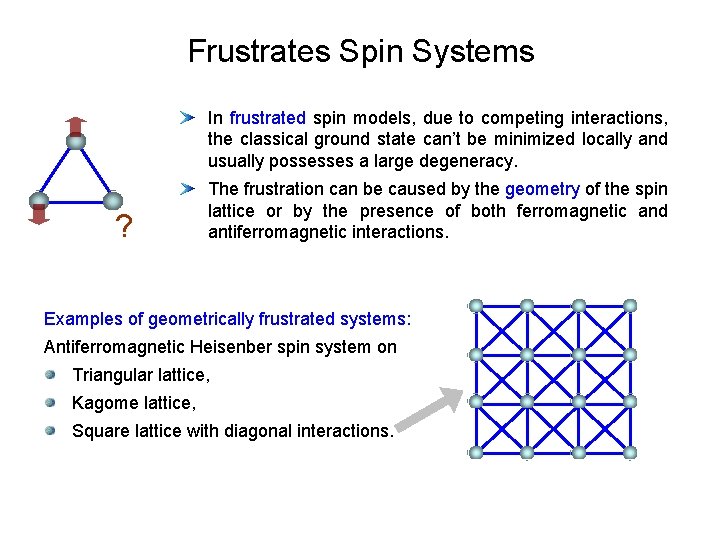 Frustrates Spin Systems

?

In frustrated spin models, due to competing interactions, the classical ground state can't be minimized locally and usually possesses a large degeneracy.

The frustration can be caused by the geometry of the spin lattice or by the presence of both ferromagnetic and antiferromagnetic interactions.

Examples of geometrically frustrated systems:

Antiferromagnetic Heisenber spin system on

Triangular lattice,

Kagome lattice,

Square lattice with diagonal interactions.